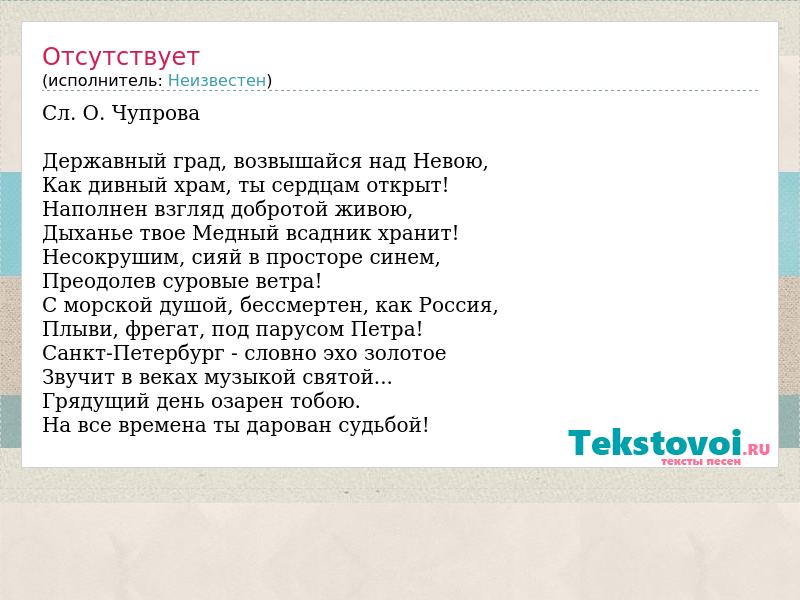 Отсутствует
(исполнитель: Неизвестен)

Сл. О. Чупрова

Державный град, возвышайся над Невою,
Как дивный храм, ты сердцам открыт!
Наполнен взгляд добротой живою,
Дыханье твое Медный всадник хранит!
Несокрушим, сияй в просторе синем,
Преодолев суровые ветра!
С морской душой, бессмертен, как Россия,
Плыви, фрегат, под парусом Петра!
Санкт-Петербург - словно эхо золотое
Звучит в веках музыкой святой...
Грядущий день озарен тобою.
На все времена ты дарован судьбой!

Tekstovoi.RU
тексты песен